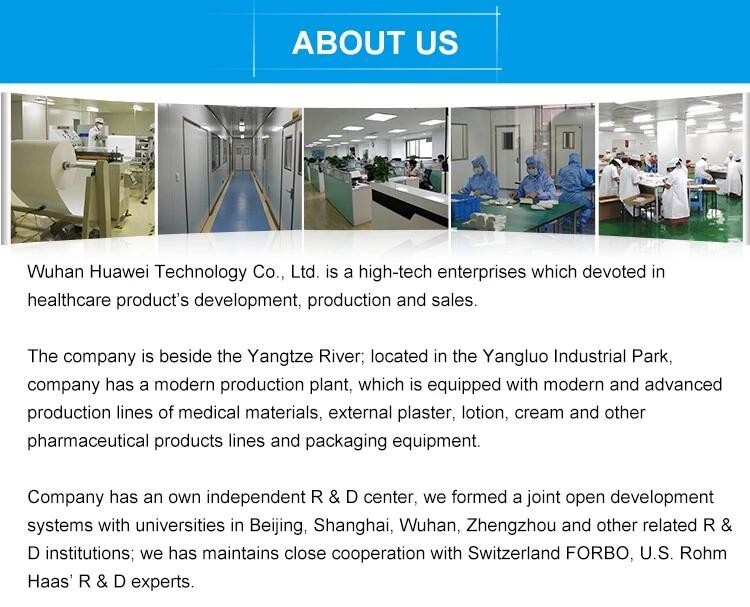 ABOUT US

Wuhan Huawei Technology Co., Ltd. is a high-tech enterprises which devoted in healthcare product's development, production and sales.

The company is beside the Yangtze River; located in the Yangluo Industrial Park, company has a modern production plant, which is equipped with modern and advanced production lines of medical materials, external plaster, lotion, cream and other pharmaceutical products lines and packaging equipment.

Company has an own independent R & D center, we formed a joint open development systems with universities in Beijing, Shanghai, Wuhan, Zhengzhou and other related R & D institutions; we has maintains close cooperation with Switzerland FORBO, U.S. Rohm Haas' R & D experts.